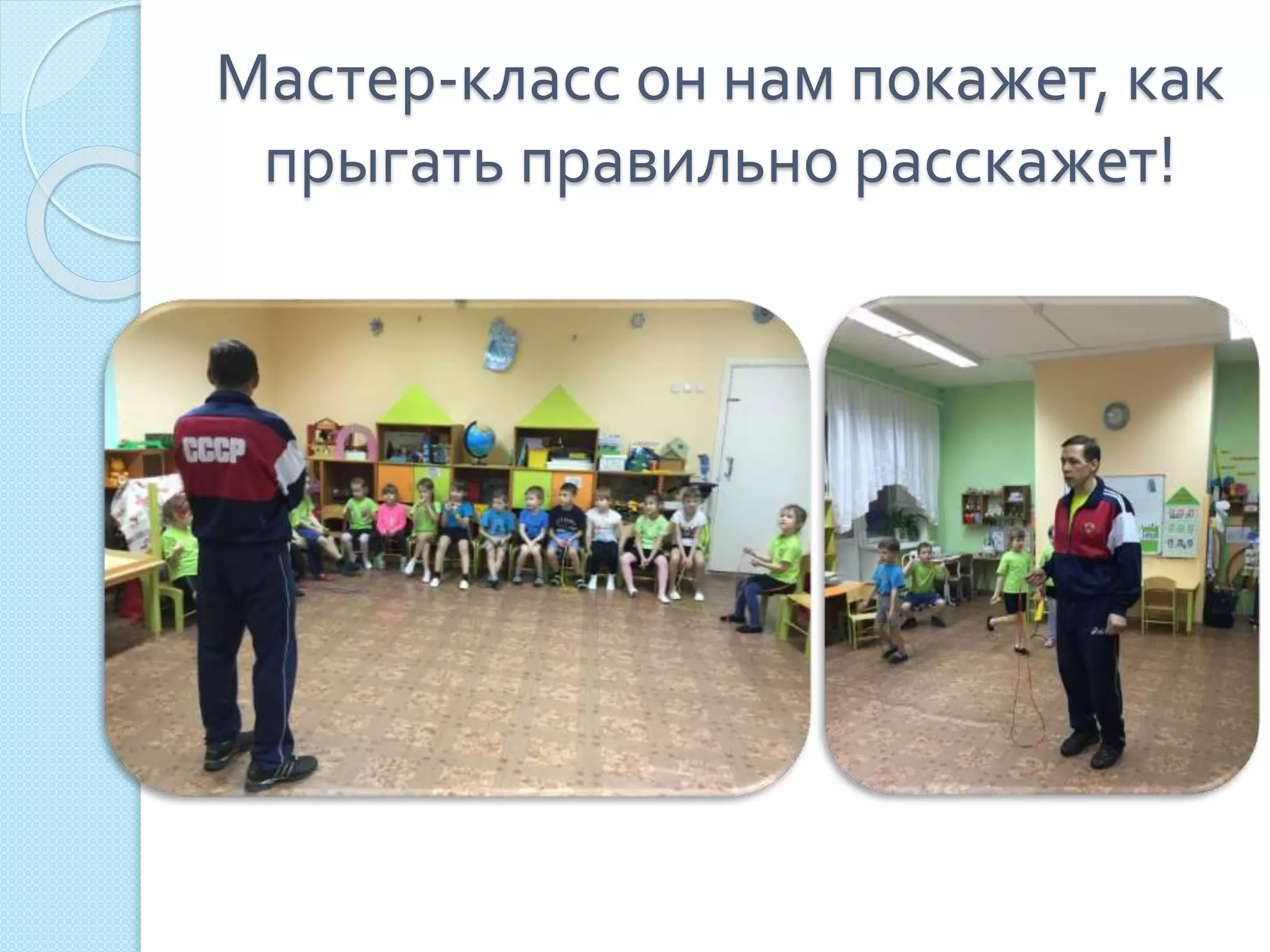 Мастер-класс он нам покажет, как прыгать правильно расскажет!

СССР